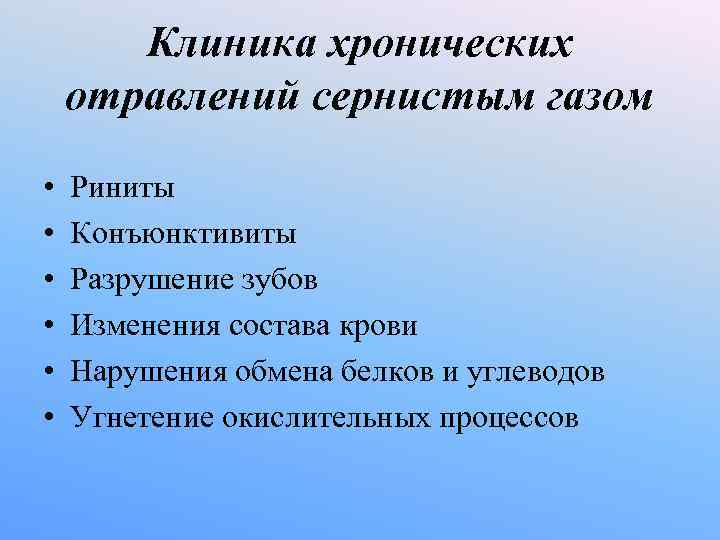 Клиника хронических отравлений сернистым газом

• Риниты
• Конъюнктивиты
• Разрушение зубов
• Изменения состава крови
• Нарушения обмена белков и углеводов
• Угнетение окислительных процессов